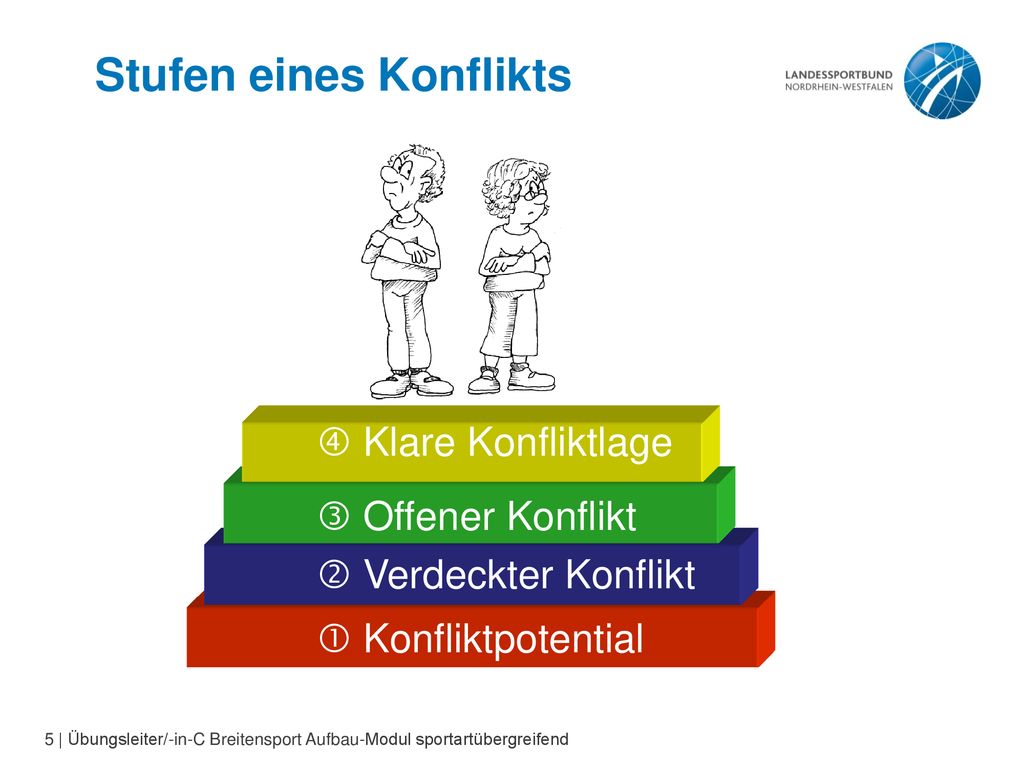 Stufen eines Konflikts

LANDESSPORTBUND
NORDRHEIN-WESTFALEN

④ Klare Konfliktlage

③ Offener Konflikt

② Verdeckter Konflikt

① Konfliktpotential

5 | Übungsleiter/-in-C Breitensport Aufbau-Modul sportartübergreifend